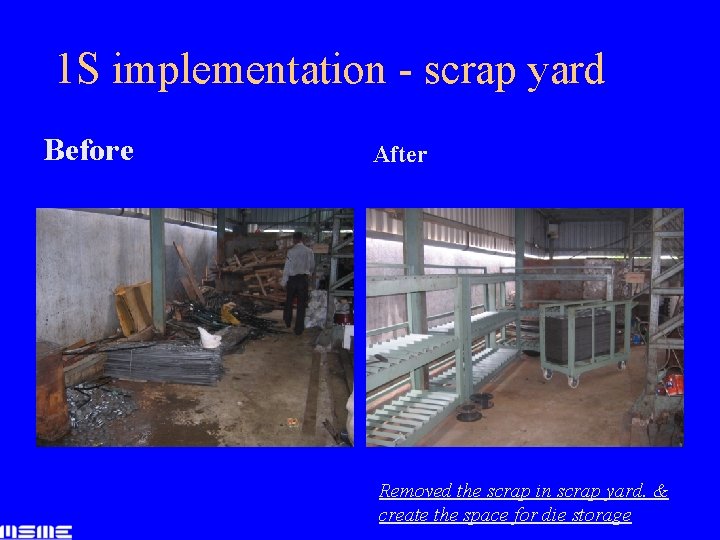 1S implementation - scrap yard

Before

After

Removed the scrap in scrap yard. & create the space for die storage

MSME